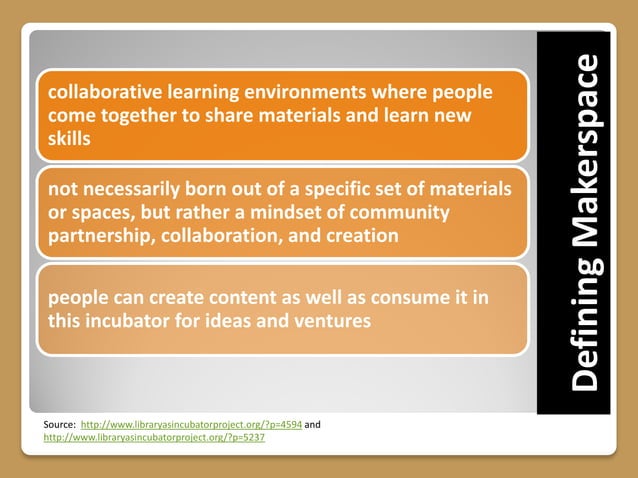 Defining Makerspace

collaborative learning environments where people come together to share materials and learn new skills

not necessarily born out of a specific set of materials or spaces, but rather a mindset of community partnership, collaboration, and creation

people can create content as well as consume it in this incubator for ideas and ventures

Source: http://www.libraryasincubatorproject.org/?p=4594 and http://www.libraryasincubatorproject.org/?p=5237